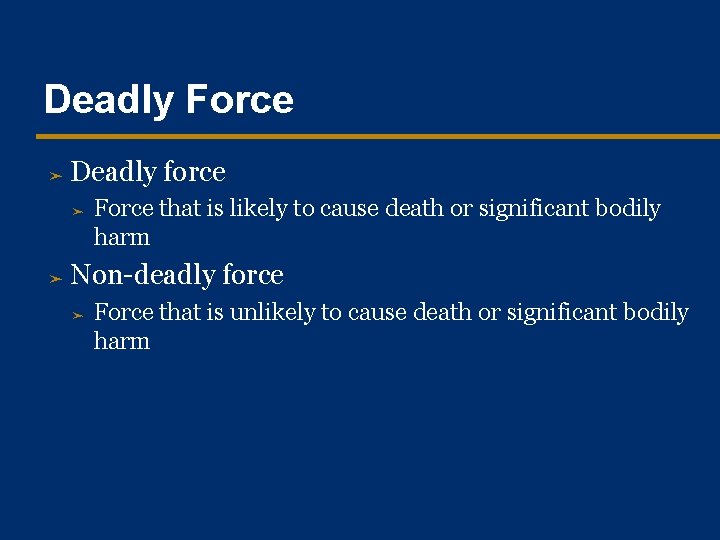 Deadly Force

➢ Deadly force
➢ Force that is likely to cause death or significant bodily harm
➢ Non-deadly force
➢ Force that is unlikely to cause death or significant bodily harm